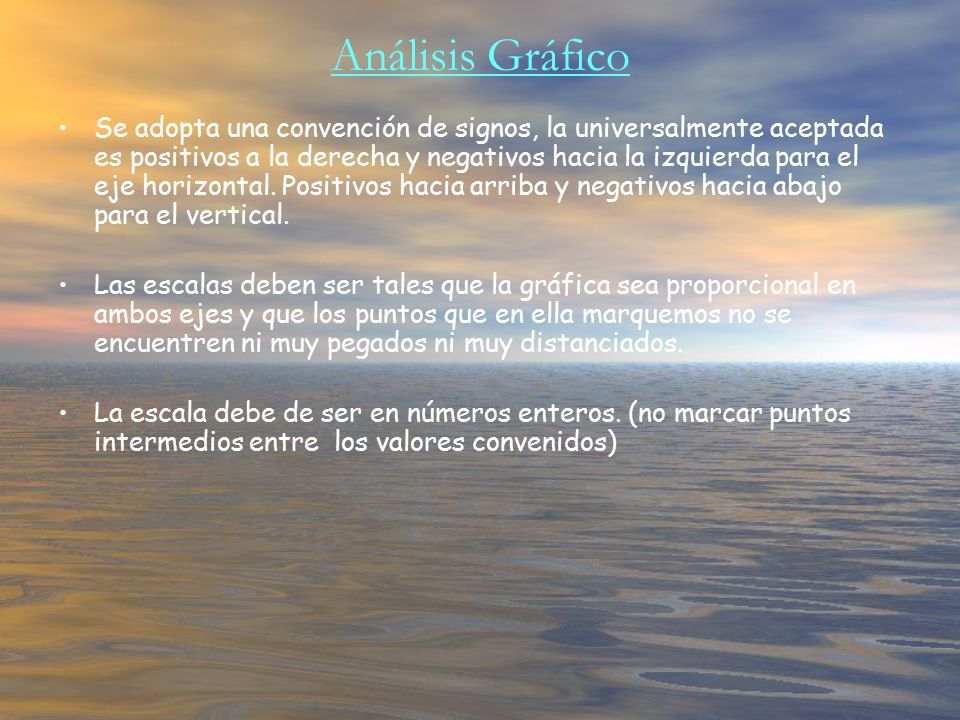 Análisis Gráfico

• Se adopta una convención de signos, la universalmente aceptada es positivos a la derecha y negativos hacia la izquierda para el eje horizontal. Positivos hacia arriba y negativos hacia abajo para el vertical.

• Las escalas deben ser tales que la gráfica sea proporcional en ambos ejes y que los puntos que en ella marquemos no se encuentren ni muy pegados ni muy distanciados.

• La escala debe de ser en números enteros. (no marcar puntos intermedios entre los valores convenidos)